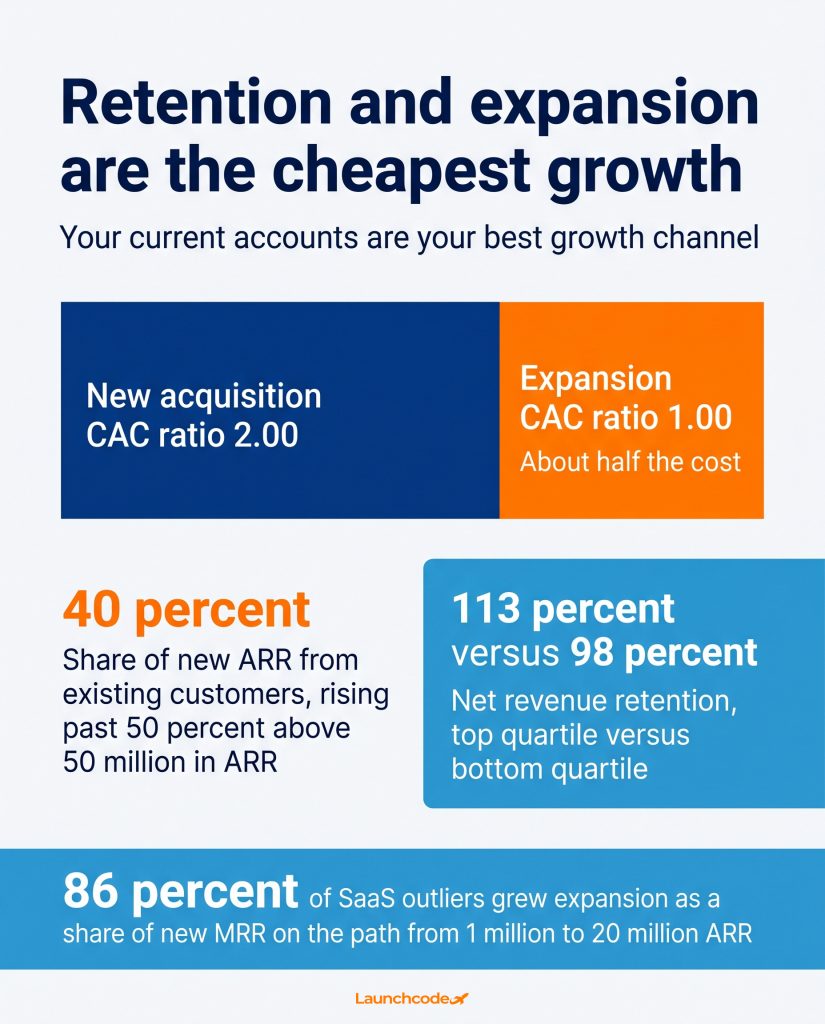 Retention and expansion are the cheapest growth

Your current accounts are your best growth channel

New acquisition
CAC ratio 2.00

Expansion
CAC ratio 1.00
About half the cost

40 percent
Share of new ARR from existing customers, rising past 50 percent above 50 million in ARR

113 percent versus 98 percent
Net revenue retention, top quartile versus bottom quartile

86 percent of SaaS outliers grew expansion as a share of new MRR on the path from 1 million to 20 million ARR

Launchcode